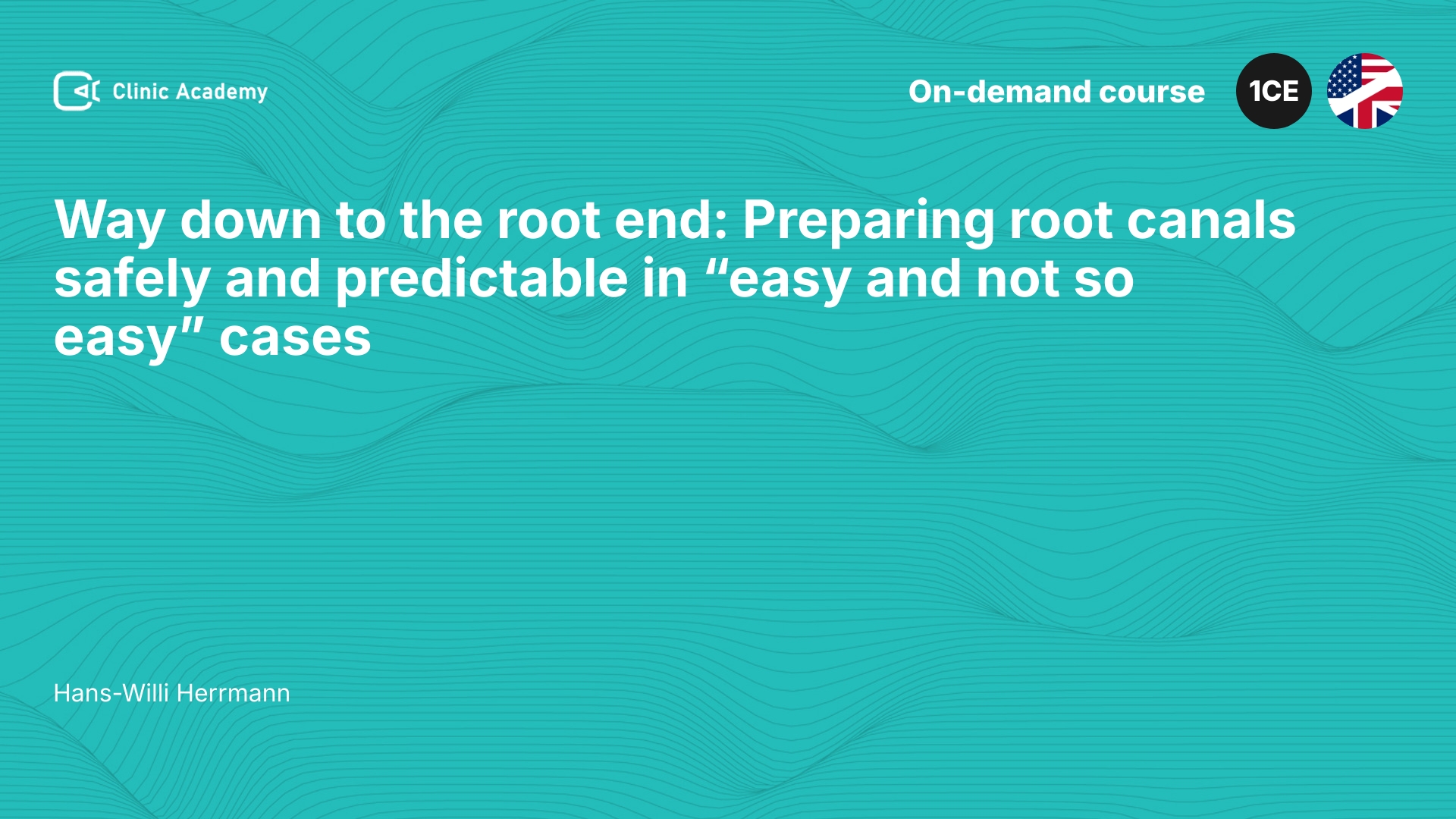 Clinic Academy

On-demand course

1CE

Way down to the root end: Preparing root canals safely and predictable in “easy and not so easy” cases

Hans-Willi Herrmann